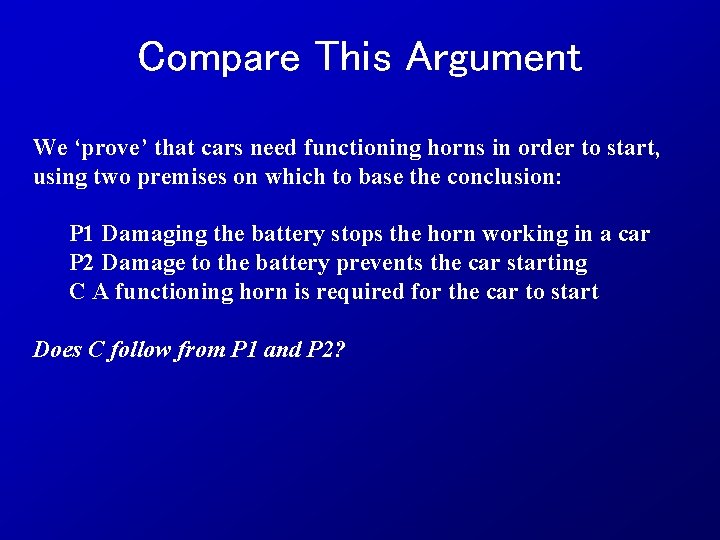 Compare This Argument

We ‘prove’ that cars need functioning horns in order to start, using two premises on which to base the conclusion:

P1 Damaging the battery stops the horn working in a car
P2 Damage to the battery prevents the car starting
C A functioning horn is required for the car to start

Does C follow from P1 and P2?